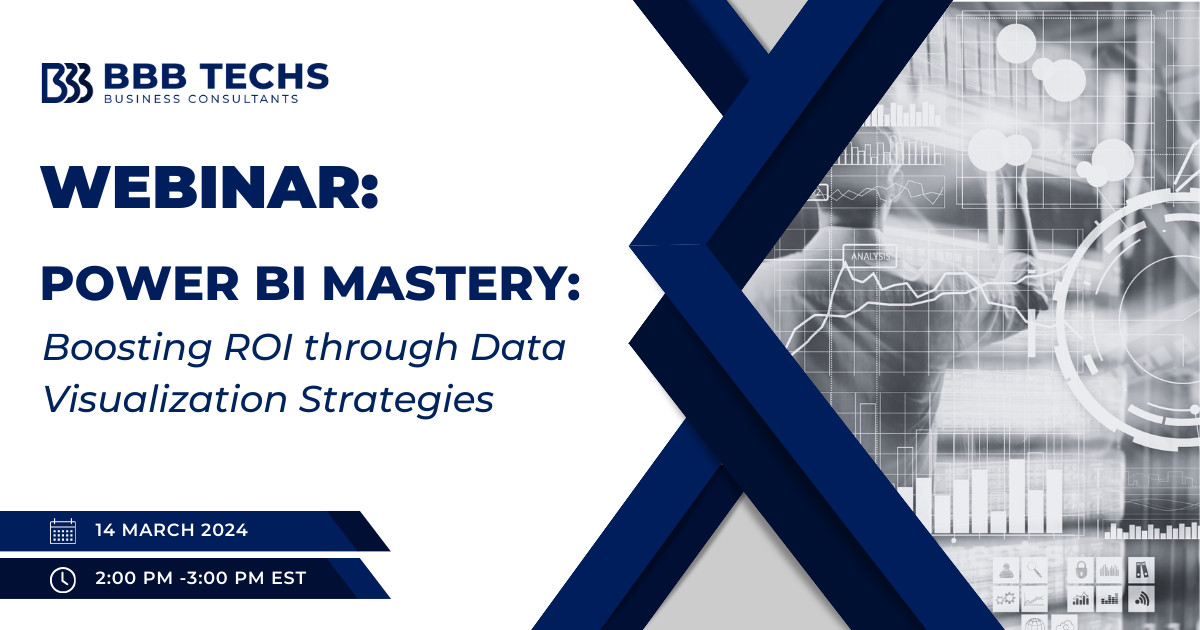 BBB TECHS
BUSINESS CONSULTANTS

WEBINAR:

POWER BI MASTERY:
Boosting ROI through Data Visualization Strategies

14 MARCH 2024

2:00 PM -3:00 PM EST

ANALYSIS